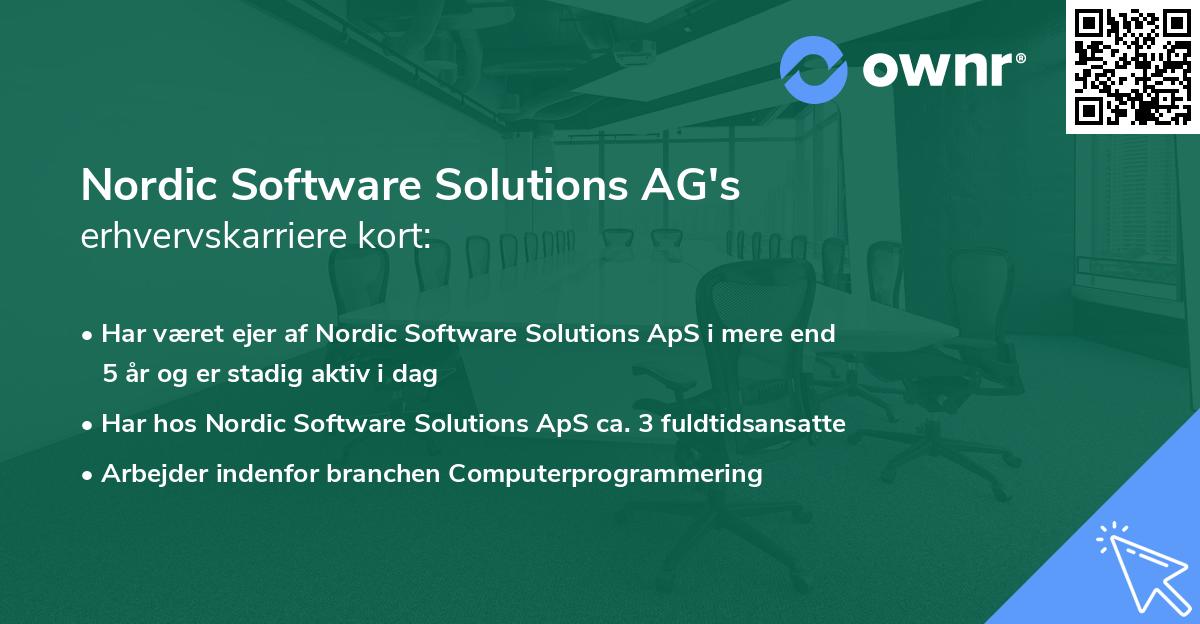 ownr®

Nordic Software Solutions AG's
erhvervskarriere kort:

• Har været ejer af Nordic Software Solutions ApS i mere end 5 år og er stadig aktiv i dag
• Har hos Nordic Software Solutions ApS ca. 3 fuldtidsansatte
• Arbejder indenfor branchen Computerprogrammering